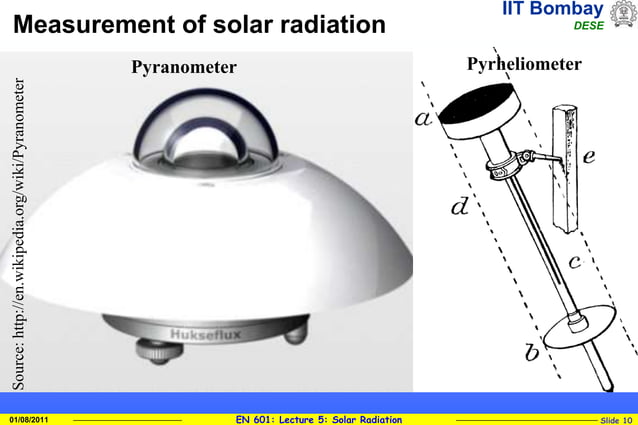 Measurement of solar radiation

IIT Bombay
DESE

Source: http://en.wikipedia.org/wiki/Pyranometer

Pyranometer

Hukseflux

Pyrheliometer

a
e
d
c
b

01/08/2011
EN 601: Lecture 5: Solar Radiation
Slide 10